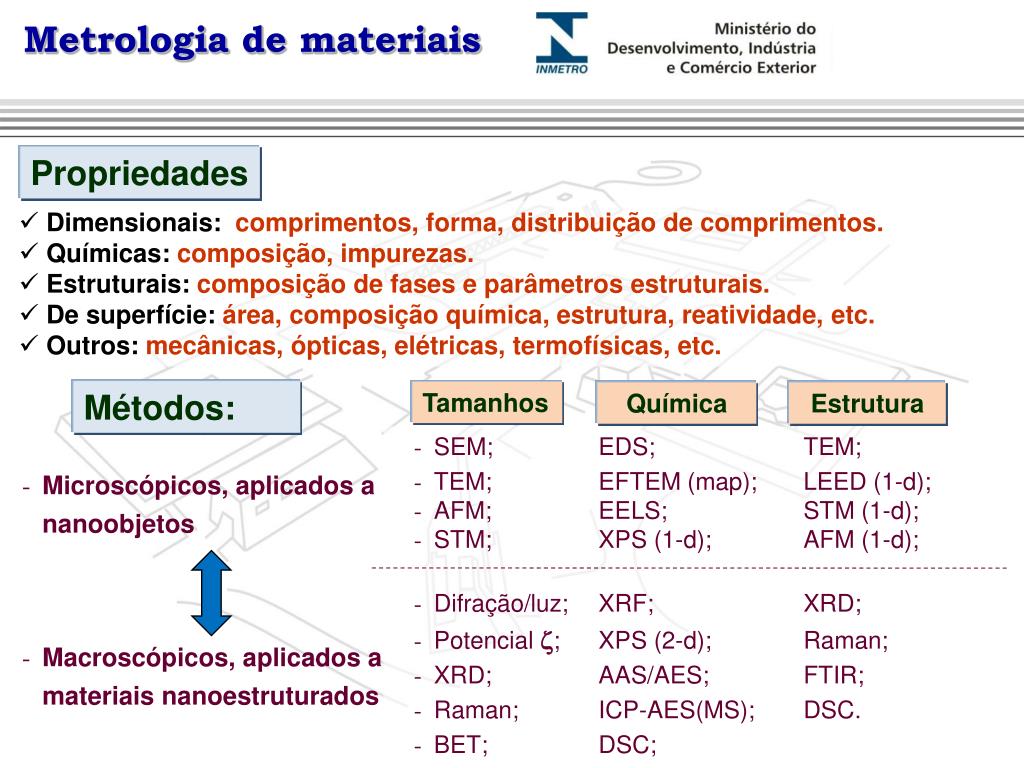 Metrologia de materiais

INMETRO

Ministério do Desenvolvimento, Indústria e Comércio Exterior

Propriedades

✓ Dimensionais: comprimentos, forma, distribuição de comprimentos.
✓ Químicas: composição, impurezas.
✓ Estruturais: composição de fases e parâmetros estruturais.
✓ De superfície: área, composição química, estrutura, reatividade, etc.
✓ Outros: mecânicas, ópticas, elétricas, termofísicas, etc.

Métodos:

- Microscópicos, aplicados a nanoobjetos

- Macroscópicos, aplicados a materiais nanoestruturados

| Tamanhos | Química | Estrutura |
|---|---|---|
| - SEM; | EDS; | TEM; |
| - TEM; | EFTEM (map); | LEED (1-d); |
| - AFM; | EELS; | STM (1-d); |
| - STM; | XPS (1-d); | AFM (1-d); |
| - Difração/luz; | XRF; | XRD; |
| - Potencial $\zeta$; | XPS (2-d); | Raman; |
| - XRD; | AAS/AES; | FTIR; |
| - Raman; | ICP-AES(MS); | DSC. |
| - BET; | DSC; | |